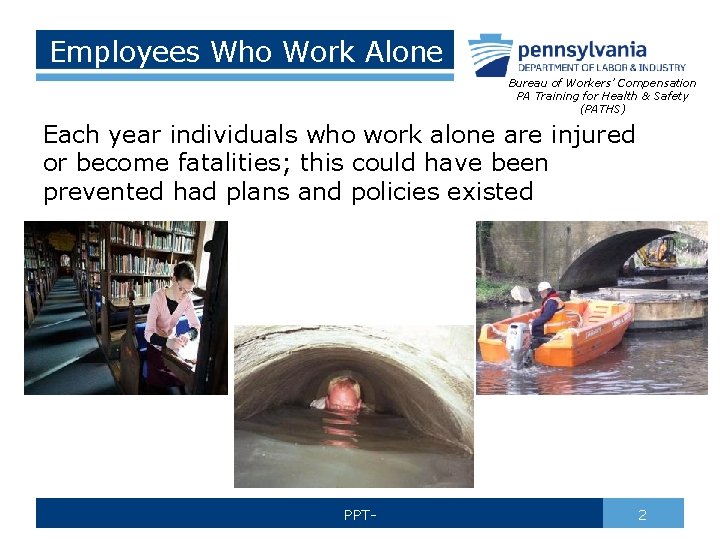 Employees Who Work Alone

pennsylvania
DEPARTMENT OF LABOR & INDUSTRY
Bureau of Workers' Compensation
PA Training for Health & Safety
(PATHS)

Each year individuals who work alone are injured or become fatalities; this could have been prevented had plans and policies existed

PPT-

2